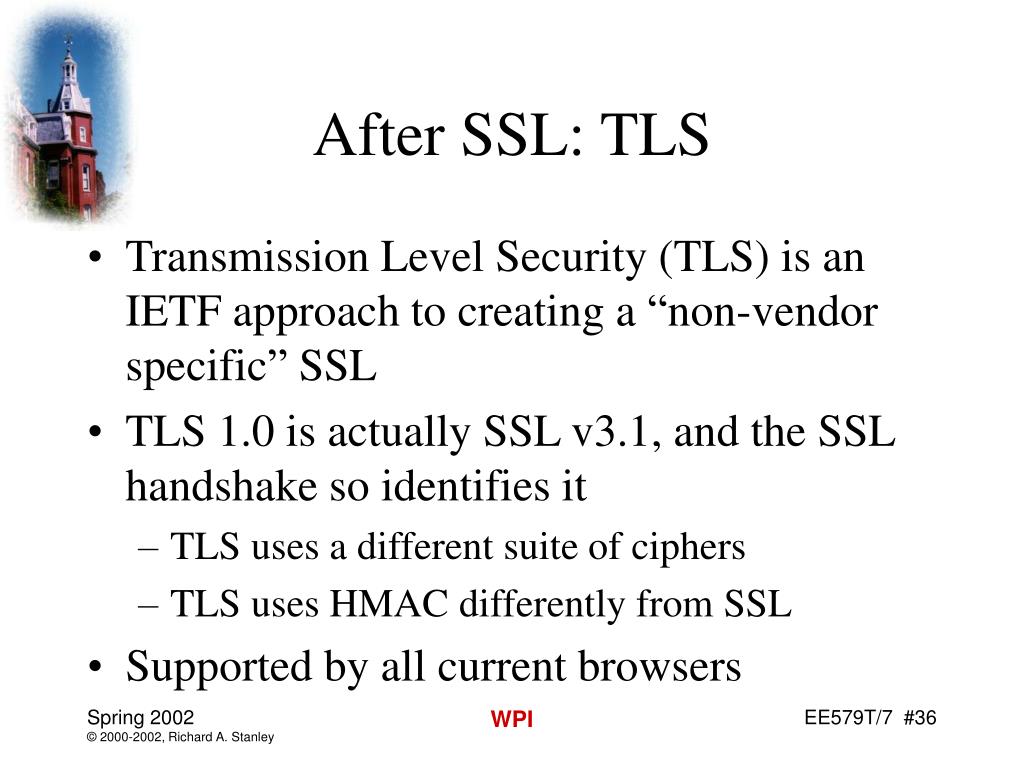 After SSL: TLS

• Transmission Level Security (TLS) is an IETF approach to creating a “non-vendor specific” SSL

• TLS 1.0 is actually SSL v3.1, and the SSL handshake so identifies it

– TLS uses a different suite of ciphers

– TLS uses HMAC differently from SSL

• Supported by all current browsers

Spring 2002
© 2000-2002, Richard A. Stanley

WPI

EE579T/7 #36